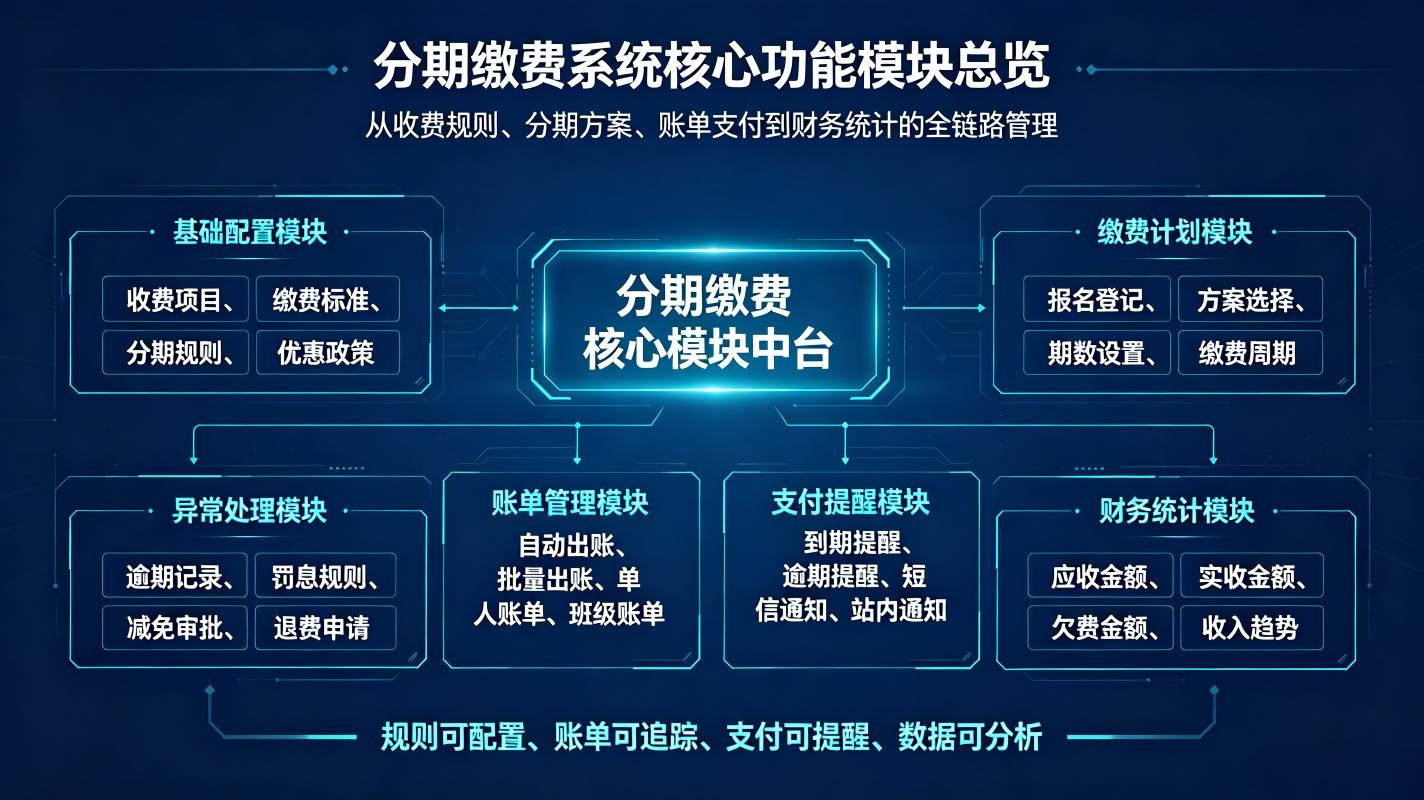 分期缴费系统核心功能模块总览

从收费规则、分期方案、账单支付到财务统计的全链路管理

基础配置模块

收费项目、 缴费标准、
分期规则、 优惠政策

分期缴费
核心模块中台

缴费计划模块

报名登记、 方案选择、
期数设置、 缴费周期

异常处理模块

逾期记录、 罚息规则、
减免审批、 退费申请

账单管理模块

自动出账、批量出账、单人账单、班级账单

支付提醒模块

到期提醒、逾期提醒、短信通知、站内通知

财务统计模块

应收金额、 实收金额、
欠费金额、 收入趋势

规则可配置、账单可追踪、支付可提醒、数据可分析